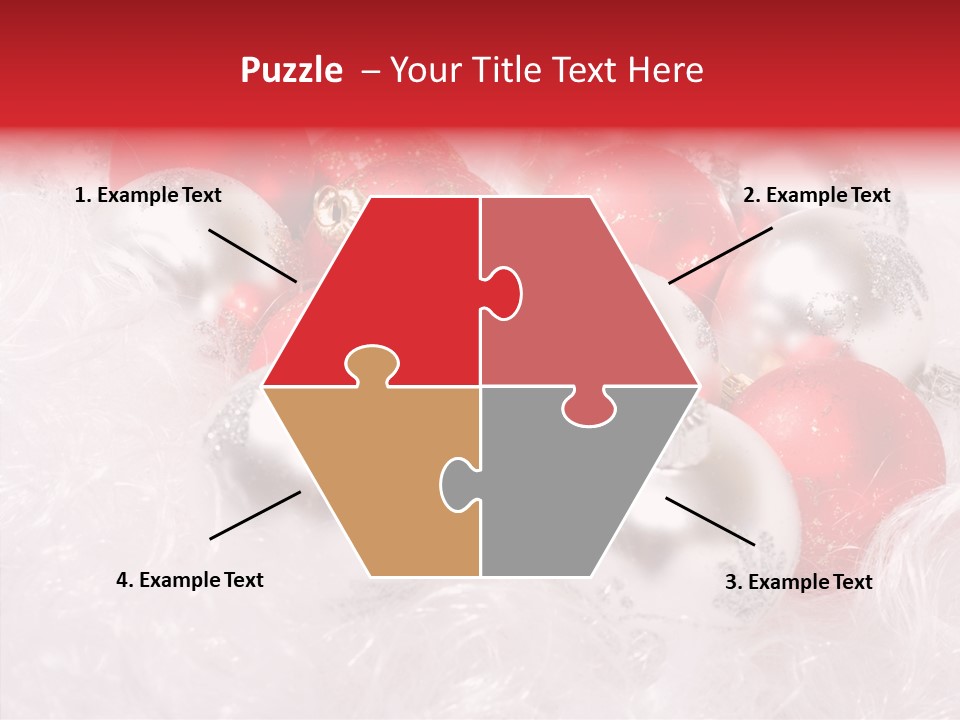 Puzzle – Your Title Text Here

1. Example Text

2. Example Text

4. Example Text

3. Example Text